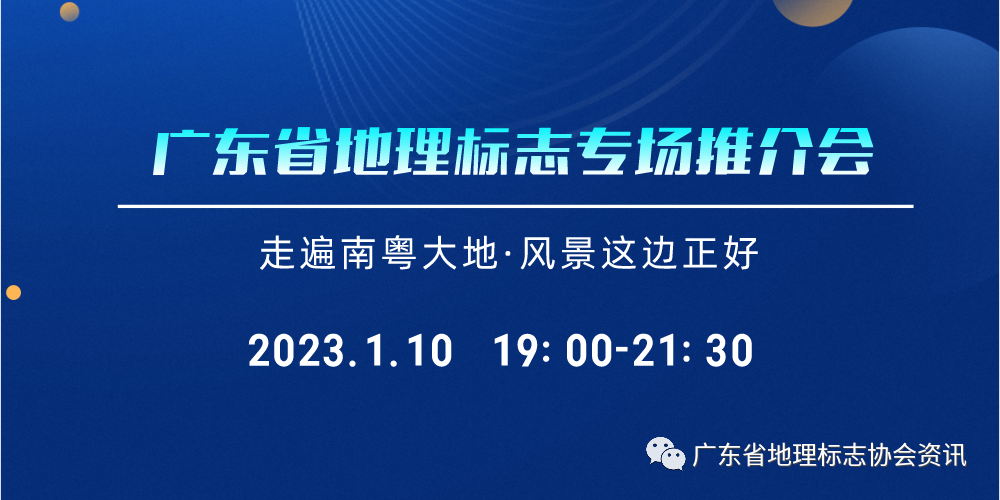 广东省地理标志专场推介会

走遍南粤大地·风景这边正好

2023.1.10 19: 00-21: 30

广东省地理标志协会资讯